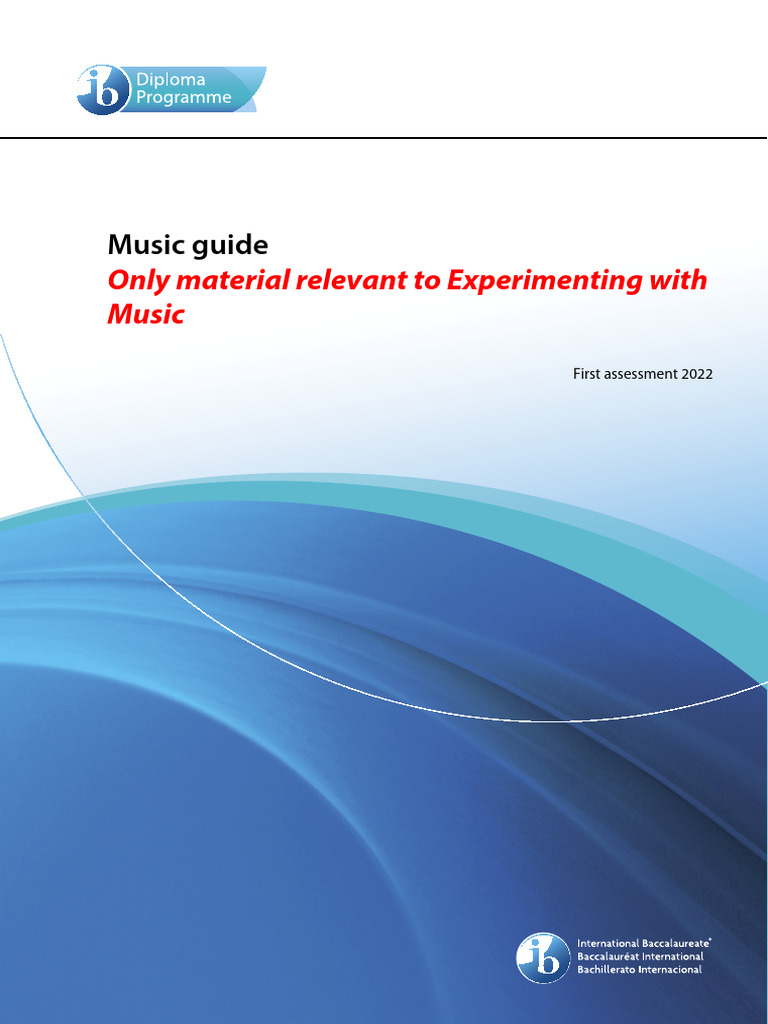 ib Diploma Programme

Music guide
Only material relevant to Experimenting with Music

First assessment 2022

ib International Baccalaureate®
Baccalauréat International
Bachillerato Internacional